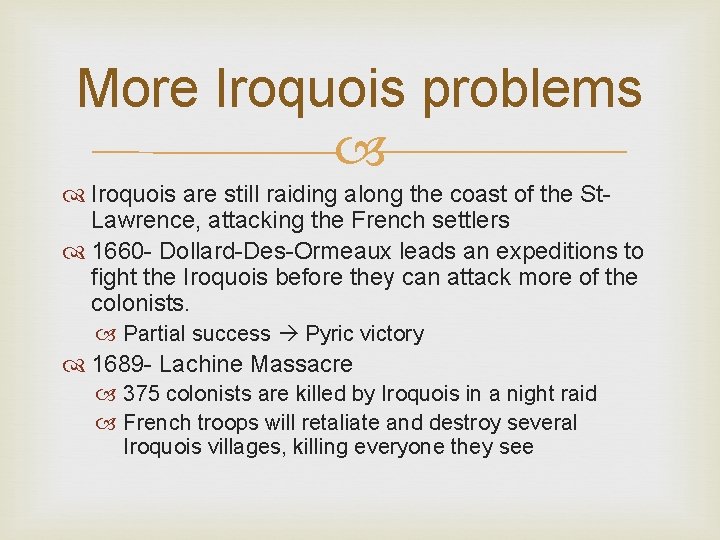 More Iroquois problems

Iroquois are still raiding along the coast of the St-Lawrence, attacking the French settlers

1660- Dollard-Des-Ormeaux leads an expeditions to fight the Iroquois before they can attack more of the colonists.

Partial success → Pyric victory

1689- Lachine Massacre

375 colonists are killed by Iroquois in a night raid

French troops will retaliate and destroy several Iroquois villages, killing everyone they see